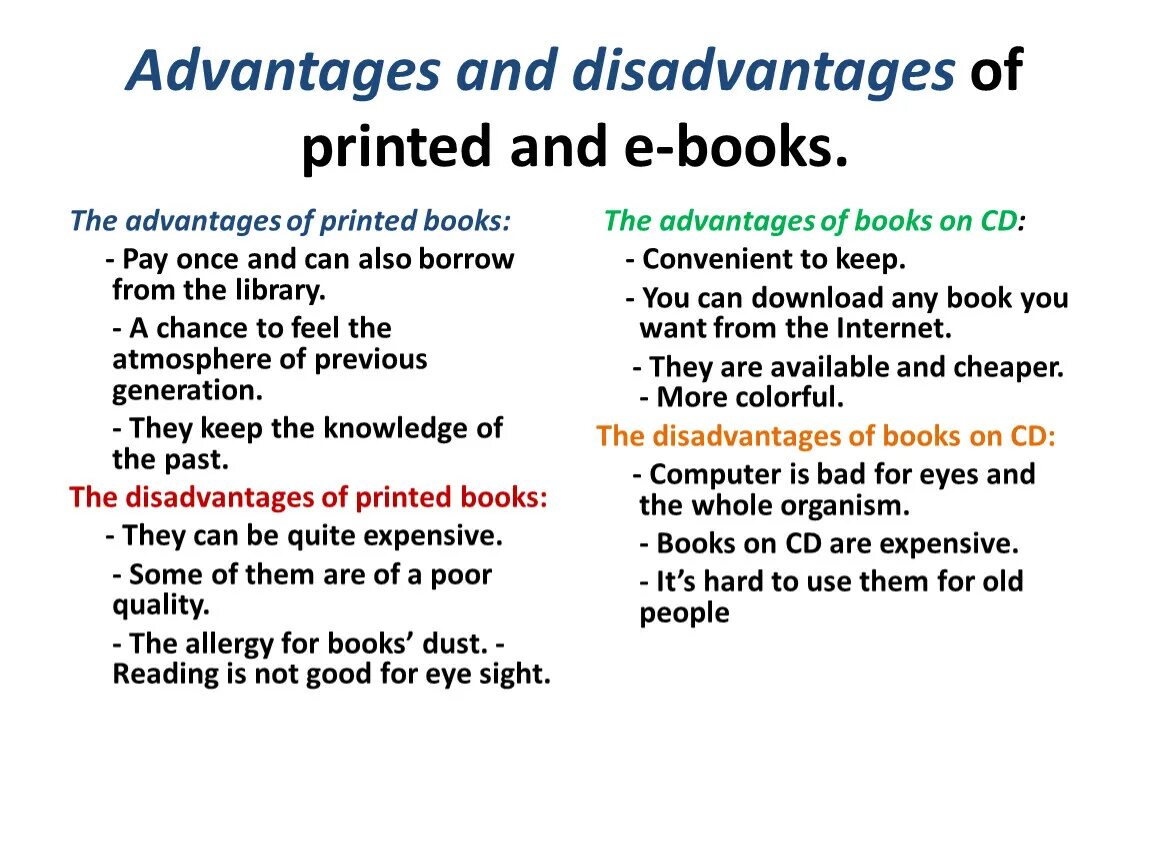 Advantages and disadvantages of printed and e-books.

The advantages of printed books:
- Pay once and can also borrow from the library.
- A chance to feel the atmosphere of previous generation.
- They keep the knowledge of the past.

The disadvantages of printed books:
- They can be quite expensive.
- Some of them are of a poor quality.
- The allergy for books' dust. - Reading is not good for eye sight.

The advantages of books on CD:
- Convenient to keep.
- You can download any book you want from the Internet.
- They are available and cheaper.
- More colorful.

The disadvantages of books on CD:
- Computer is bad for eyes and the whole organism.
- Books on CD are expensive.
- It's hard to use them for old people